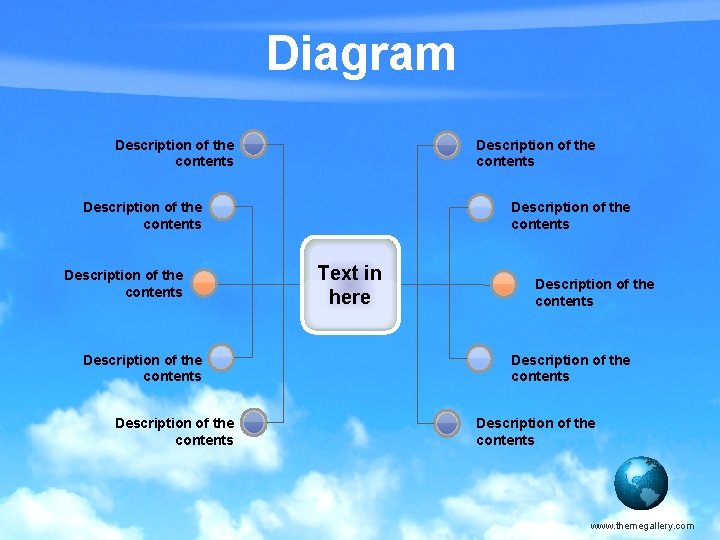 Diagram

Description of the contents

Description of the contents

Description of the contents

Description of the contents

Description of the contents

Text in here

Description of the contents

Description of the contents

Description of the contents

Description of the contents

Description of the contents

www.themegallery.com